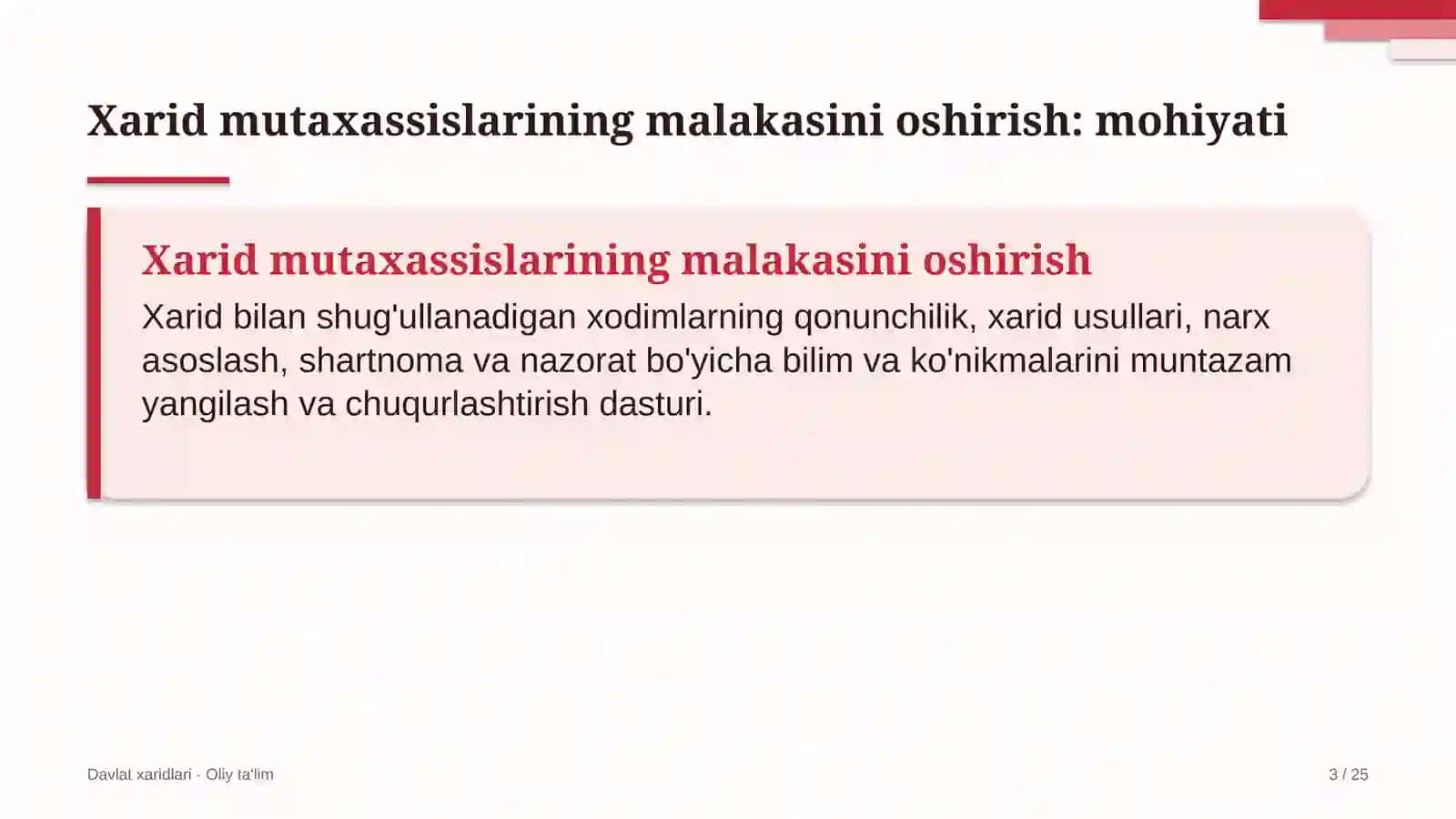 Xarid mutaxassislarining malakasini oshirish: mohiyati

Xarid mutaxassislarining malakasini oshirish

Xarid bilan shug'ullanadigan xodimlarning qonunchilik, xarid usullari, narx asoslash, shartnoma va nazorat bo'yicha bilim va ko'nikmalarini muntazam yangilash va chuqurlashtirish dasturi.

Davlat xaridlari · Oliy ta'lim

3 / 25